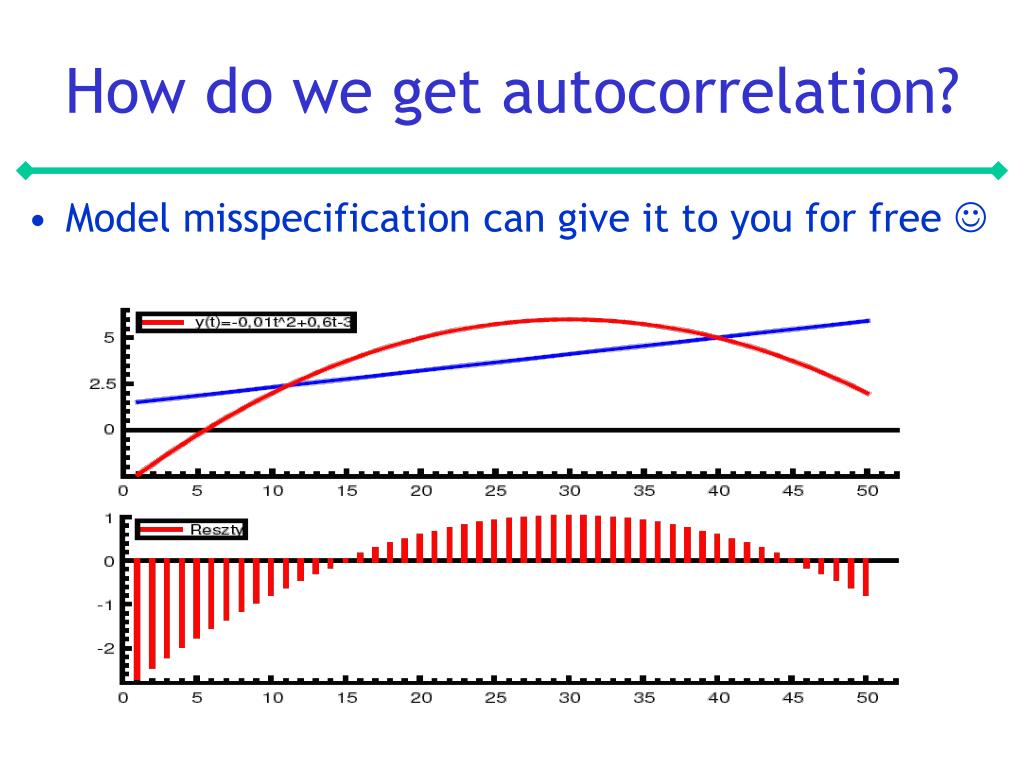 How do we get autocorrelation?

• Model misspecification can give it to you for free ☺

y(t)=-0,01t^2+0,6t-3

5
2.5
0
0 5 10 15 20 25 30 35 40 45 50

Reszty

1
0
-1
-2
0 5 10 15 20 25 30 35 40 45 50